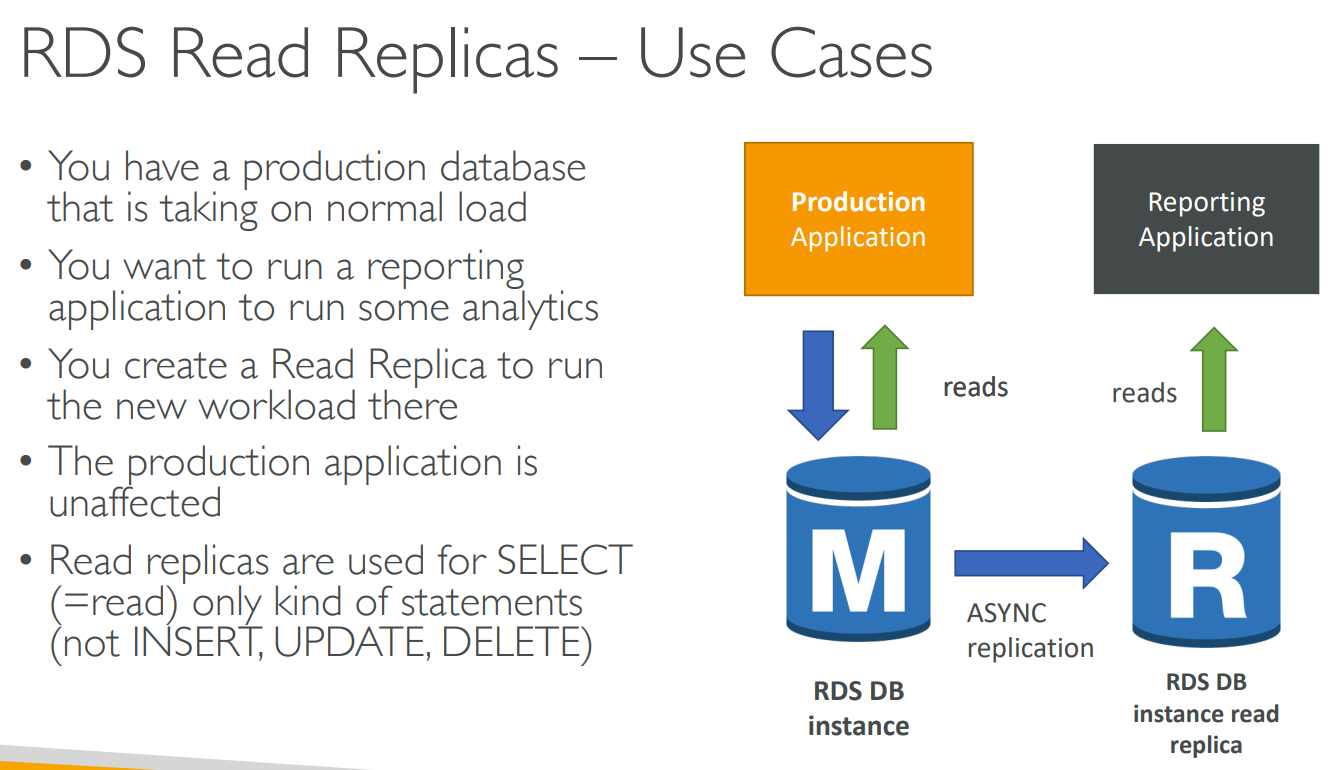 RDS Read Replicas – Use Cases

• You have a production database that is taking on normal load

• You want to run a reporting application to run some analytics

• You create a Read Replica to run the new workload there

• The production application is unaffected

• Read replicas are used for SELECT (=read) only kind of statements (not INSERT, UPDATE, DELETE)

Production Application

Reporting Application

reads

reads

M

R

ASYNC replication

RDS DB instance

RDS DB instance read replica